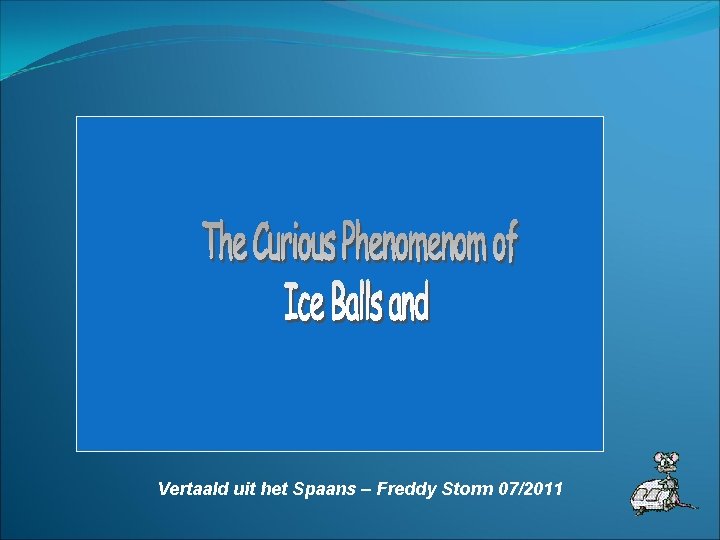 The Curious Phenomenom of
Ice Balls and

Vertaald uit het Spaans – Freddy Storm 07/2011